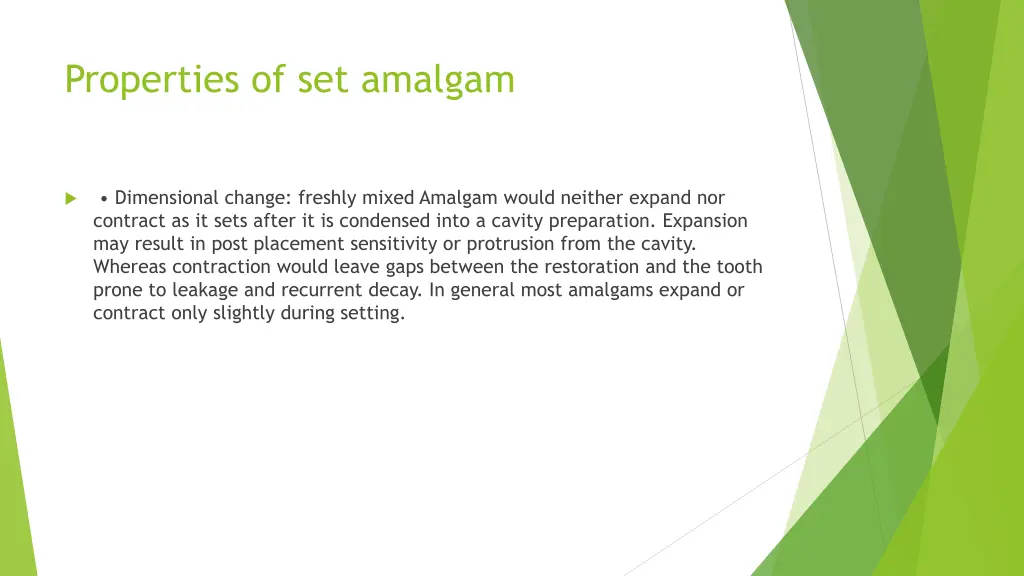 Properties of set amalgam

• Dimensional change: freshly mixed Amalgam would neither expand nor contract as it sets after it is condensed into a cavity preparation. Expansion may result in post placement sensitivity or protrusion from the cavity. Whereas contraction would leave gaps between the restoration and the tooth prone to leakage and recurrent decay. In general most amalgams expand or contract only slightly during setting.